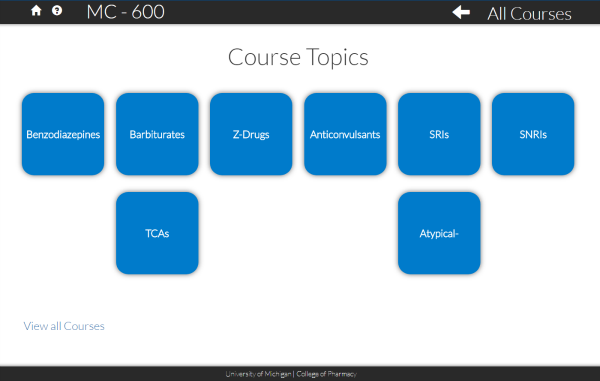 MC - 600

All Courses

Course Topics

Benzodiazepines

Barbiturates

Z-Drugs

Anticonvulsants

SRIs

SNRIs

TCAs

Atypical-

View all Courses

University of Michigan | College of Pharmacy